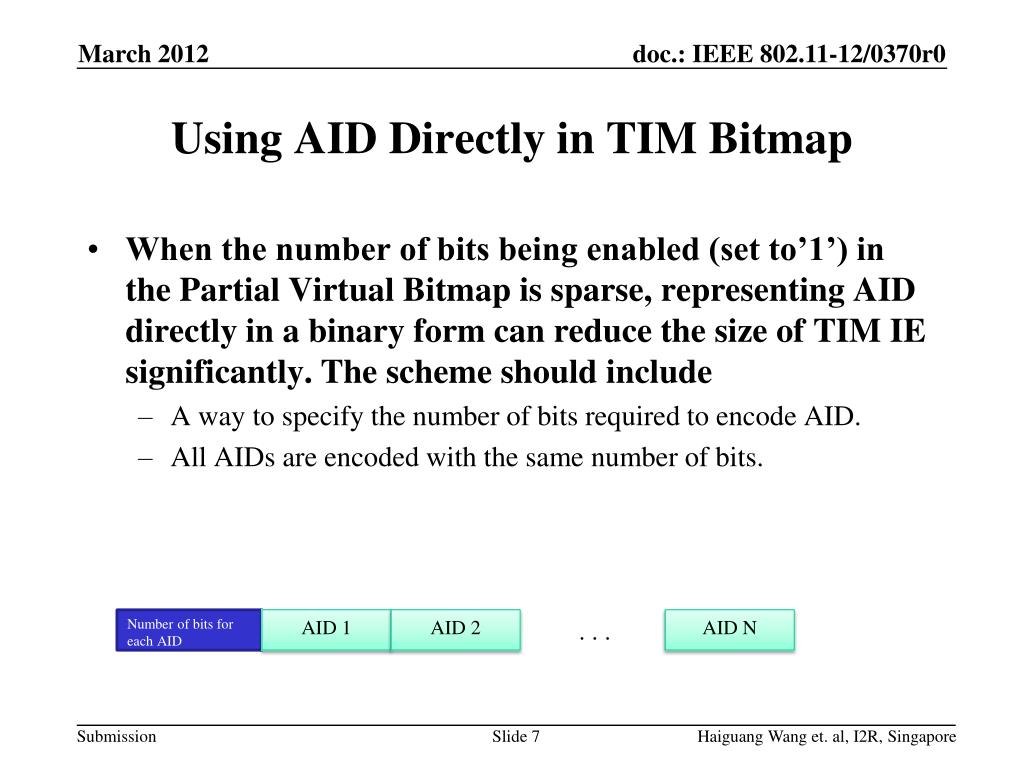 March 2012

doc.: IEEE 802.11-12/0370r0

Using AID Directly in TIM Bitmap

• When the number of bits being enabled (set to’1’) in the Partial Virtual Bitmap is sparse, representing AID directly in a binary form can reduce the size of TIM IE significantly. The scheme should include

– A way to specify the number of bits required to encode AID.

– All AIDs are encoded with the same number of bits.

Number of bits for each AID

AID 1

AID 2

. . .

AID N

Submission

Slide 7

Haiguang Wang et. al, I2R, Singapore